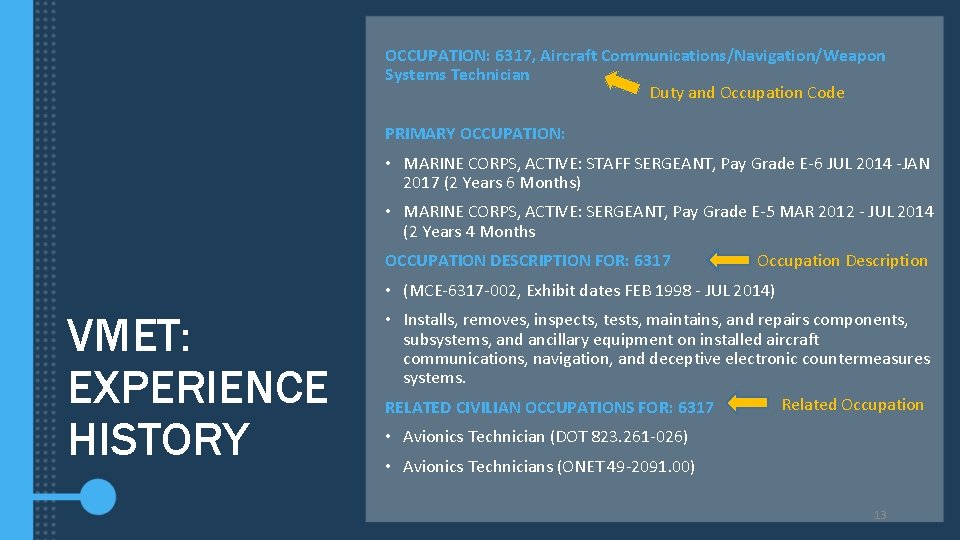 VMET: EXPERIENCE HISTORY

OCCUPATION: 6317, Aircraft Communications/Navigation/Weapon Systems Technician

Duty and Occupation Code

PRIMARY OCCUPATION:

• MARINE CORPS, ACTIVE: STAFF SERGEANT, Pay Grade E-6 JUL 2014 -JAN 2017 (2 Years 6 Months)

• MARINE CORPS, ACTIVE: SERGEANT, Pay Grade E-5 MAR 2012 - JUL 2014 (2 Years 4 Months

OCCUPATION DESCRIPTION FOR: 6317

Occupation Description

• (MCE-6317-002, Exhibit dates FEB 1998 - JUL 2014)

• Installs, removes, inspects, tests, maintains, and repairs components, subsystems, and ancillary equipment on installed aircraft communications, navigation, and deceptive electronic countermeasures systems.

RELATED CIVILIAN OCCUPATIONS FOR: 6317

Related Occupation

• Avionics Technician (DOT 823.261-026)

• Avionics Technicians (ONET 49-2091.00)

13